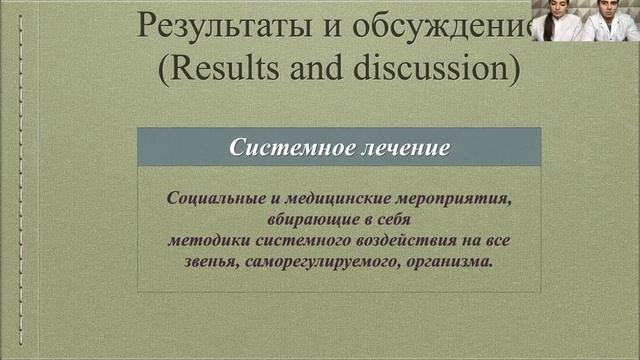 Результаты и обсуждение
(Results and discussion)

Системное лечение

Социальные и медицинские мероприятия, вбирающие в себя методики системного воздействия на все звенья, саморегулируемого, организма.